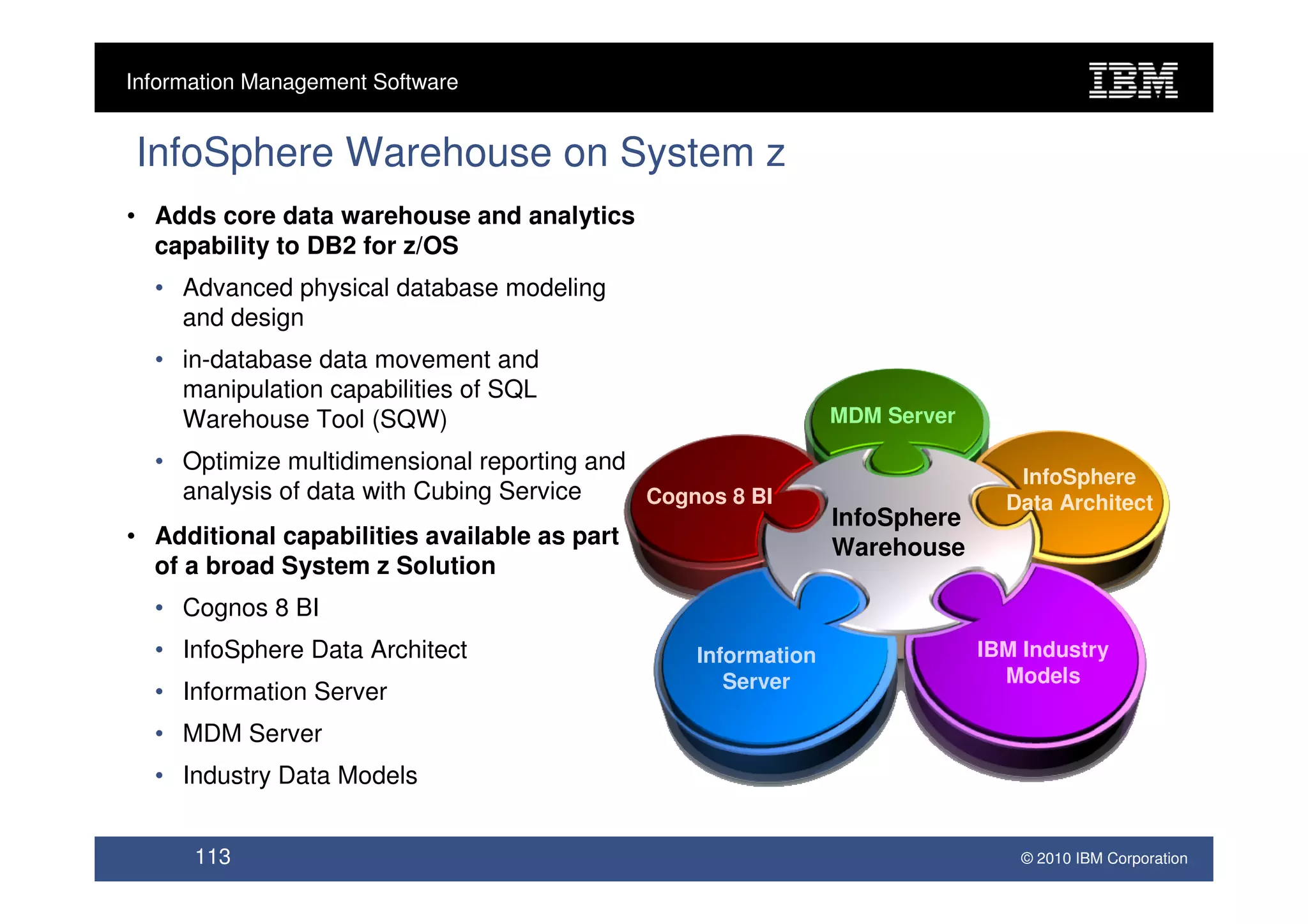 Information Management Software

IBM

InfoSphere Warehouse on System z

• Adds core data warehouse and analytics capability to DB2 for z/OS
  • Advanced physical database modeling and design
  • in-database data movement and manipulation capabilities of SQL Warehouse Tool (SQW)
  • Optimize multidimensional reporting and analysis of data with Cubing Service
• Additional capabilities available as part of a broad System z Solution
  • Cognos 8 BI
  • InfoSphere Data Architect
  • Information Server
  • MDM Server
  • Industry Data Models

MDM Server

Cognos 8 BI

InfoSphere Data Architect

InfoSphere Warehouse

Information Server

IBM Industry Models

113

© 2010 IBM Corporation